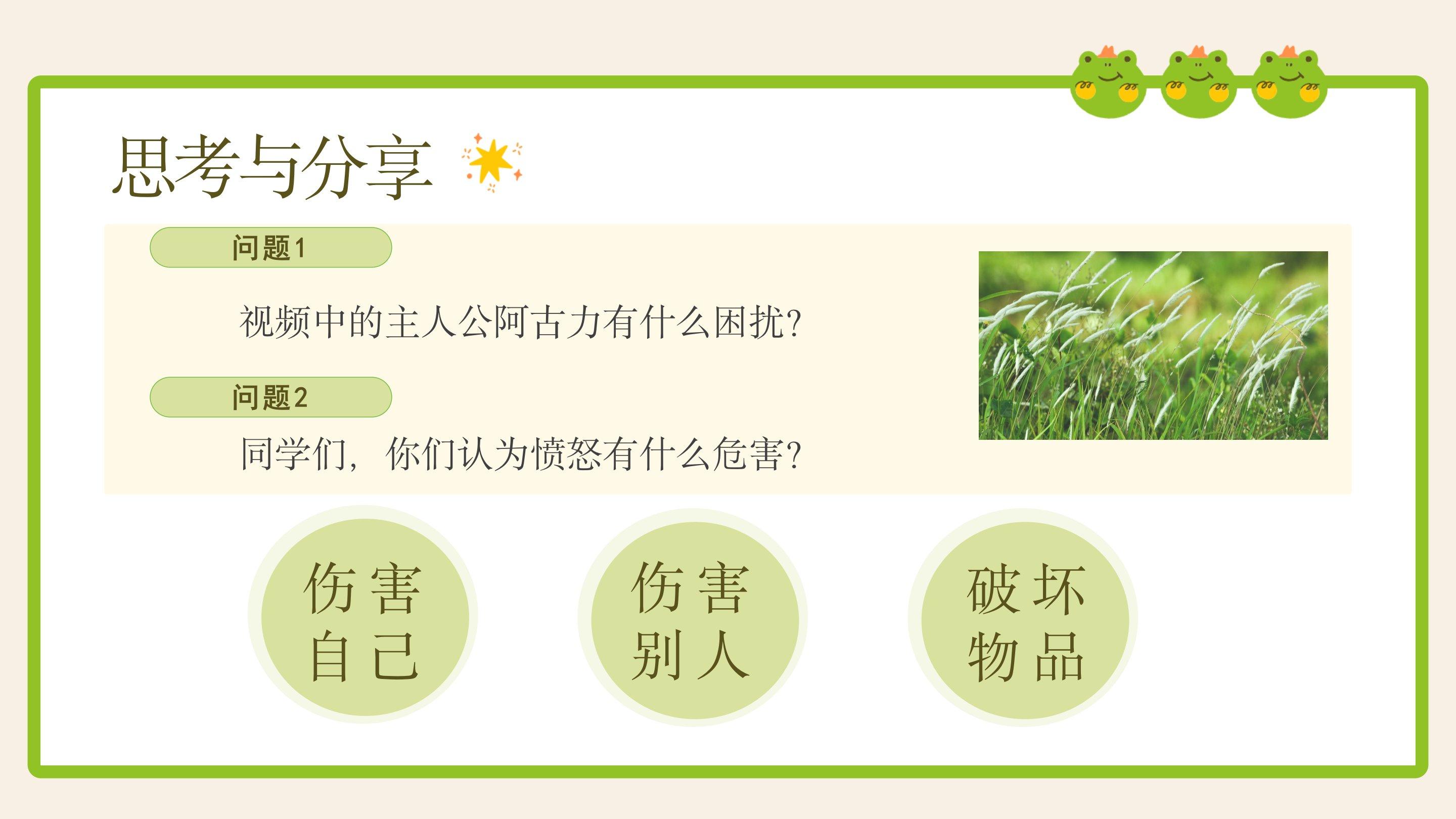 思考与分享

问题1

视频中的主人公阿古力有什么困扰?

问题2

同学们，你们认为愤怒有什么危害?

伤害自己

伤害别人

破坏物品